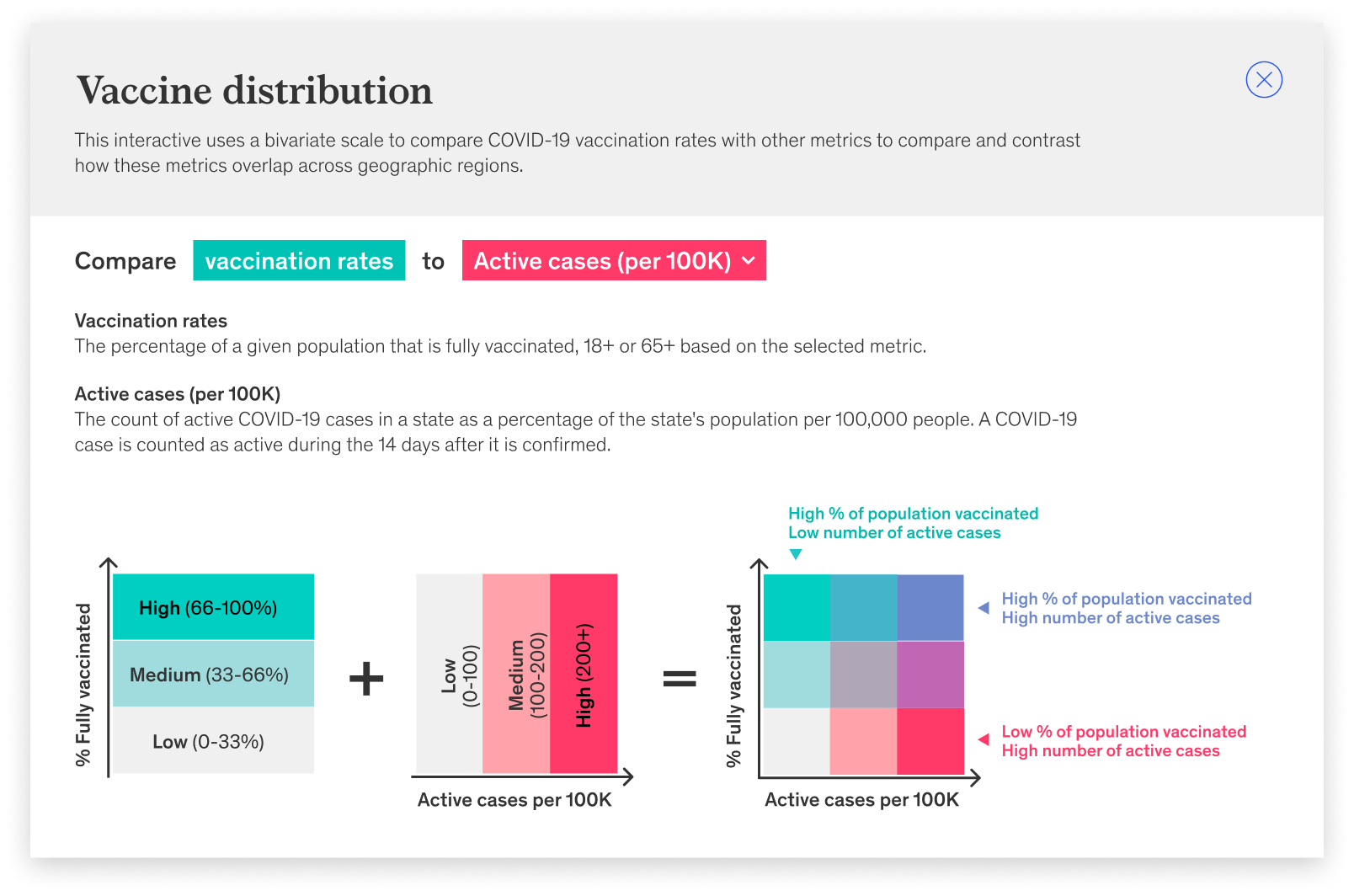 Vaccine distribution

This interactive uses a bivariate scale to compare COVID-19 vaccination rates with other metrics to compare and contrast how these metrics overlap across geographic regions.

Compare vaccination rates to Active cases (per 100K)

Vaccination rates
The percentage of a given population that is fully vaccinated, 18+ or 65+ based on the selected metric.

Active cases (per 100K)
The count of active COVID-19 cases in a state as a percentage of the state's population per 100,000 people. A COVID-19 case is counted as active during the 14 days after it is confirmed.

% Fully vaccinated
High (66-100%)
Medium (33-66%)
Low (0-33%)

+

Low (0-100)
Medium (100-200)
High (200+)
Active cases per 100K

=

High % of population vaccinated
Low number of active cases

% Fully vaccinated

High % of population vaccinated
High number of active cases

Low % of population vaccinated
High number of active cases

Active cases per 100K